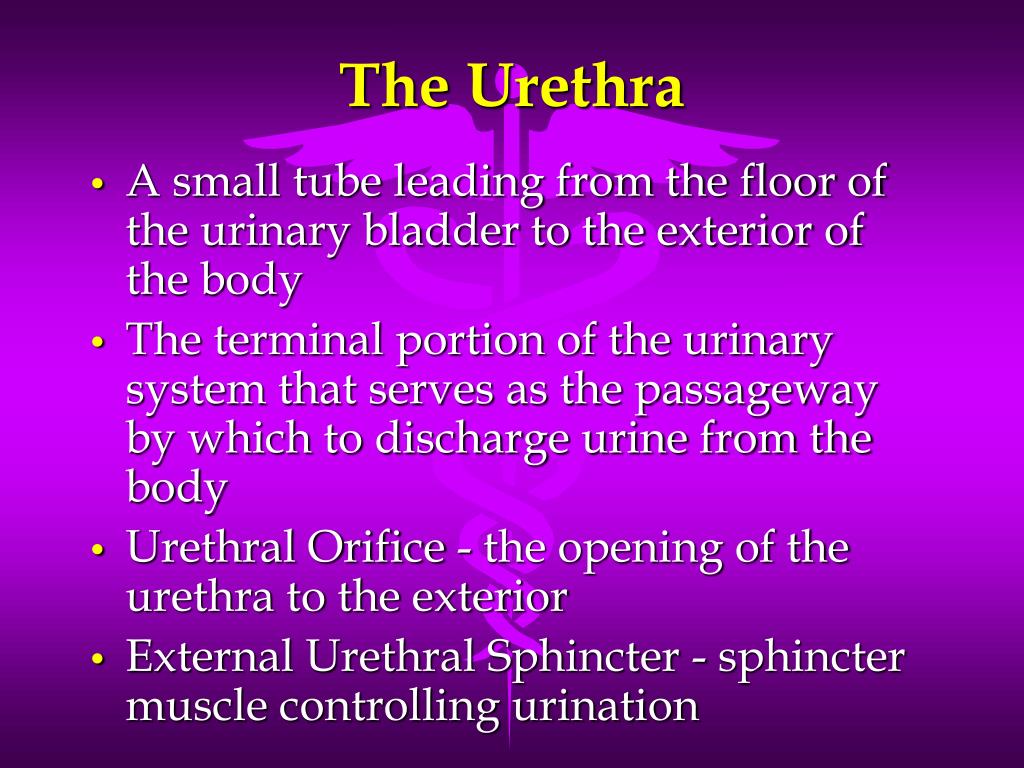 The Urethra

• A small tube leading from the floor of the urinary bladder to the exterior of the body
• The terminal portion of the urinary system that serves as the passageway by which to discharge urine from the body
• Urethral Orifice - the opening of the urethra to the exterior
• External Urethral Sphincter - sphincter muscle controlling urination